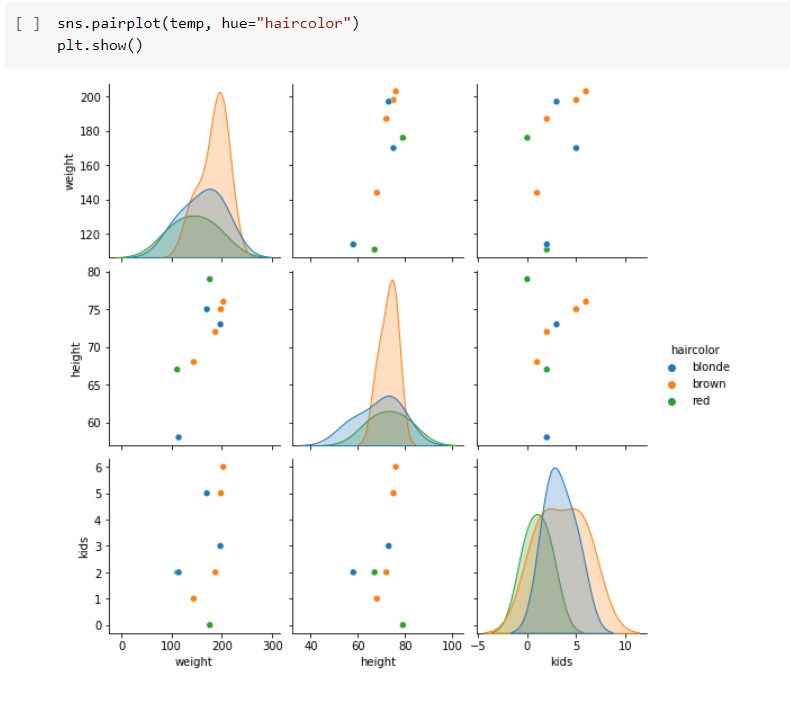 [ ] sns.pairplot(temp, hue="haircolor")
plt.show()

weight
200
180
160
140
120

height
80
75
70
65
60

kids
6
5
4
3
2
1
0

0 100 200 300
weight

40 60 80 100
height

−5 0 5 10
kids

haircolor
blonde
brown
red